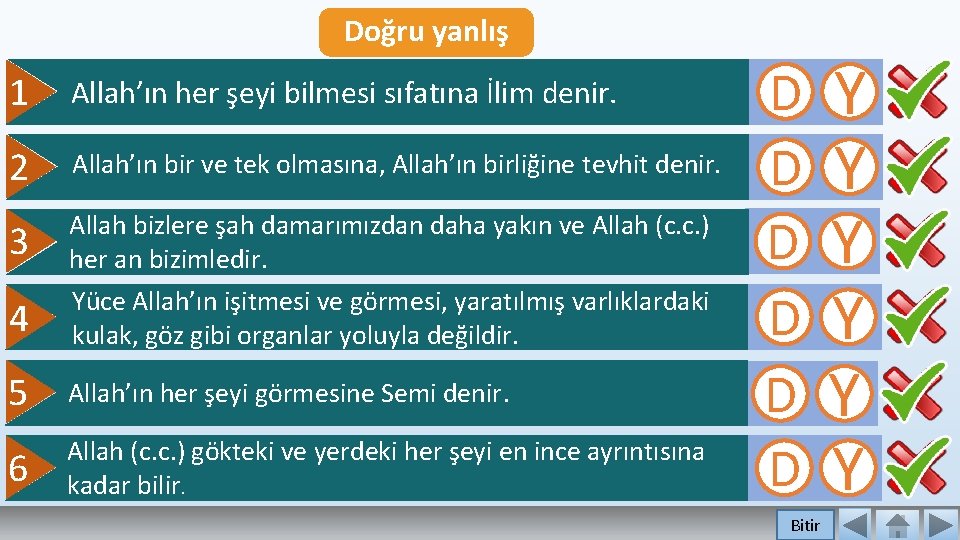 Doğru yanlış

1 Allah'ın her şeyi bilmesi sıfatına İlim denir. D Y

2 Allah'ın bir ve tek olmasına, Allah'ın birliğine tevhit denir. D Y

3 Allah bizlere şah damarımızdan daha yakın ve Allah (c.c.) her an bizimledir. D Y

4 Yüce Allah'ın işitmesi ve görmesi, yaratılmış varlıklardaki kulak, göz gibi organlar yoluyla değildir. D Y

5 Allah'ın her şeyi görmesine Semi denir. D Y

6 Allah (c.c.) gökteki ve yerdeki her şeyi en ince ayrıntısına kadar bilir. D Y

Bitir